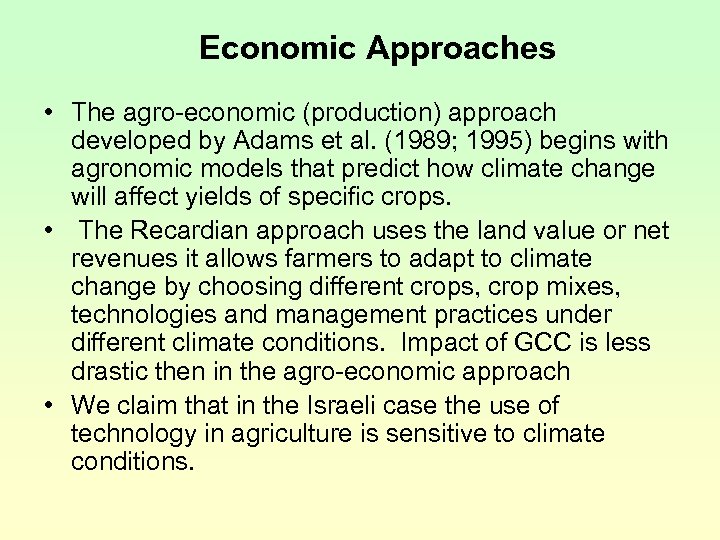 Economic Approaches

• The agro-economic (production) approach developed by Adams et al. (1989; 1995) begins with agronomic models that predict how climate change will affect yields of specific crops.

• The Recardian approach uses the land value or net revenues it allows farmers to adapt to climate change by choosing different crops, crop mixes, technologies and management practices under different climate conditions. Impact of GCC is less drastic then in the agro-economic approach

• We claim that in the Israeli case the use of technology in agriculture is sensitive to climate conditions.